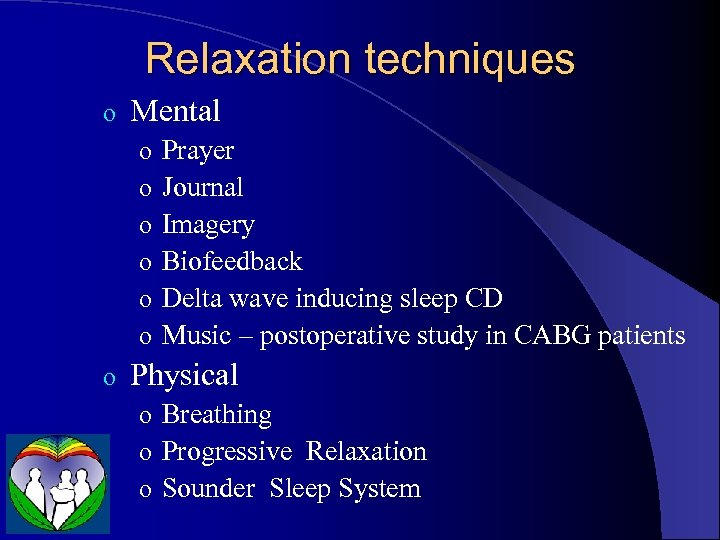 Relaxation techniques

o Mental
  o Prayer
  o Journal
  o Imagery
  o Biofeedback
  o Delta wave inducing sleep CD
  o Music – postoperative study in CABG patients
o Physical
  o Breathing
  o Progressive Relaxation
  o Sounder Sleep System